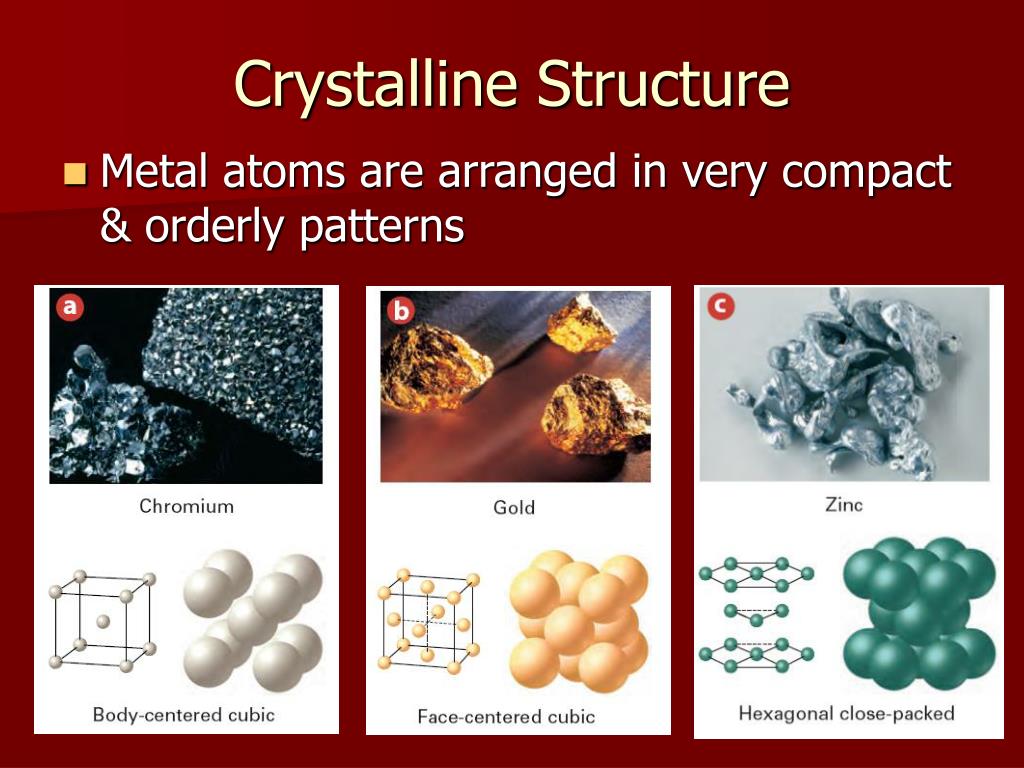 Crystalline Structure

Metal atoms are arranged in very compact & orderly patterns

a

Chromium

Body-centered cubic

b

Gold

Face-centered cubic

c

Zinc

Hexagonal close-packed